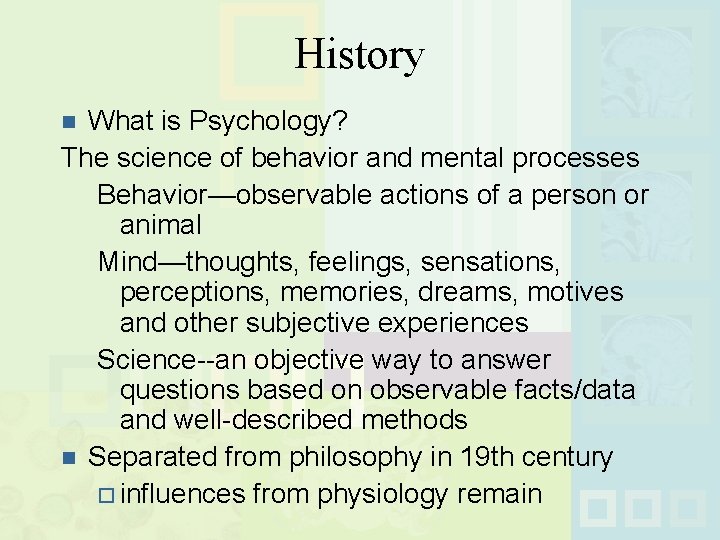 History

What is Psychology?

The science of behavior and mental processes

Behavior—observable actions of a person or animal

Mind—thoughts, feelings, sensations, perceptions, memories, dreams, motives and other subjective experiences

Science--an objective way to answer questions based on observable facts/data and well-described methods

Separated from philosophy in 19th century

influences from physiology remain